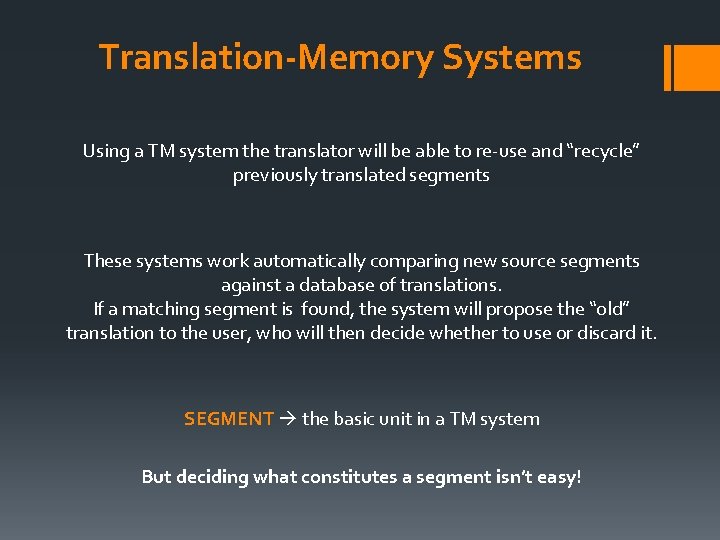 Translation-Memory Systems

Using a TM system the translator will be able to re-use and “recycle” previously translated segments

These systems work automatically comparing new source segments against a database of translations.
If a matching segment is found, the system will propose the “old” translation to the user, who will then decide whether to use or discard it.

SEGMENT → the basic unit in a TM system

But deciding what constitutes a segment isn’t easy!